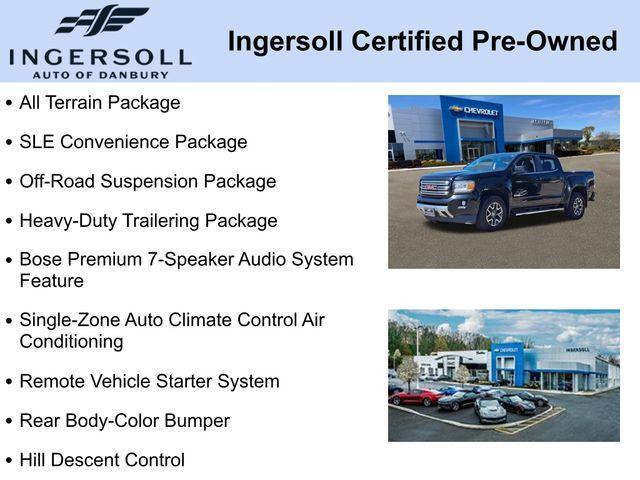 INGERSOLL
AUTO OF DANBURY

Ingersoll Certified Pre-Owned

• All Terrain Package

• SLE Convenience Package

• Off-Road Suspension Package

• Heavy-Duty Trailering Package

• Bose Premium 7-Speaker Audio System Feature

• Single-Zone Auto Climate Control Air Conditioning

• Remote Vehicle Starter System

• Rear Body-Color Bumper

• Hill Descent Control

CHEVROLET

GMC

CHEVROLET

INGERSOLL